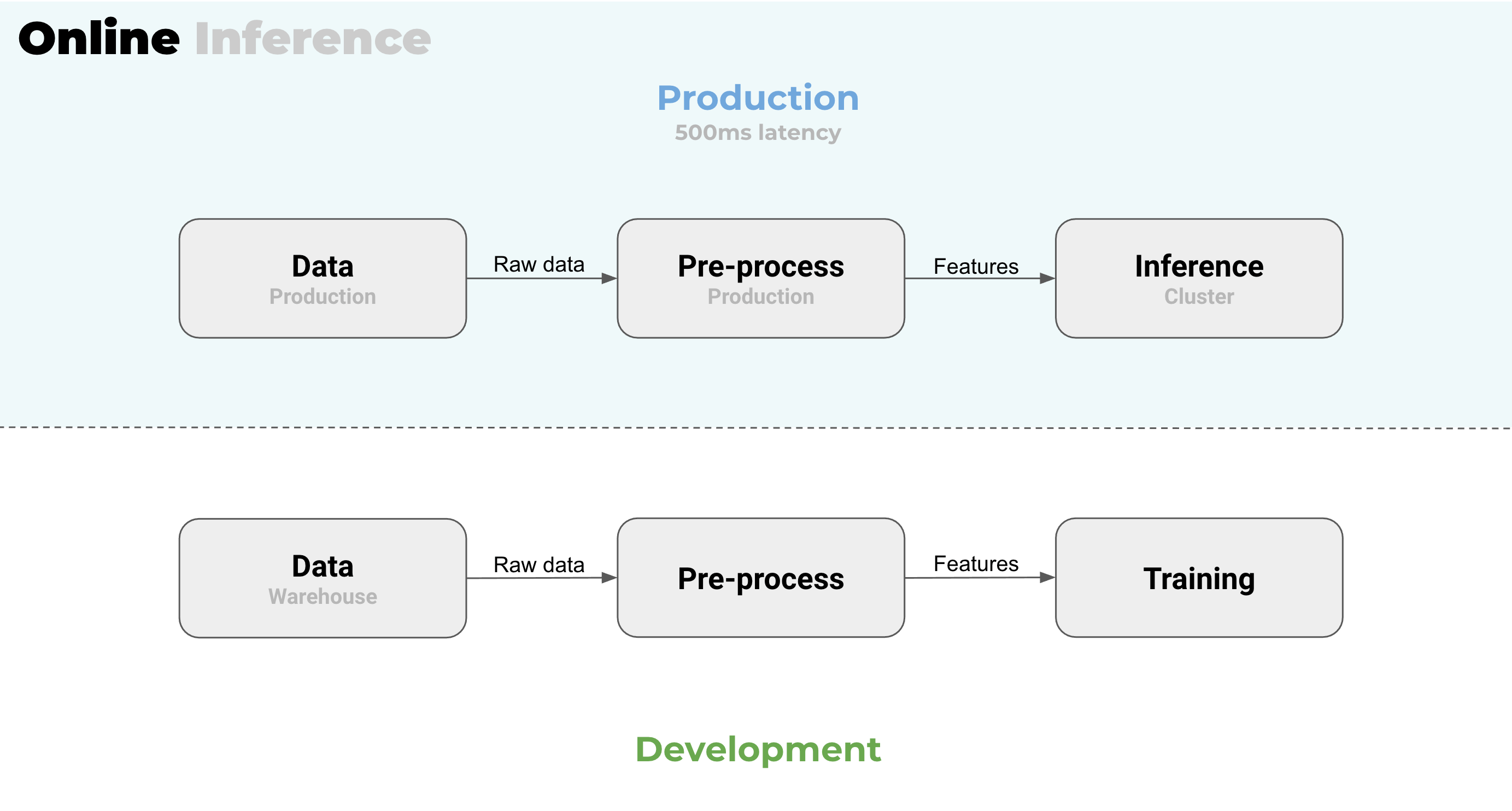 Online Inference

Production
500ms latency

Data
Production

Raw data

Pre-process
Production

Features

Inference
Cluster

Data
Warehouse

Raw data

Pre-process

Features

Training

Development